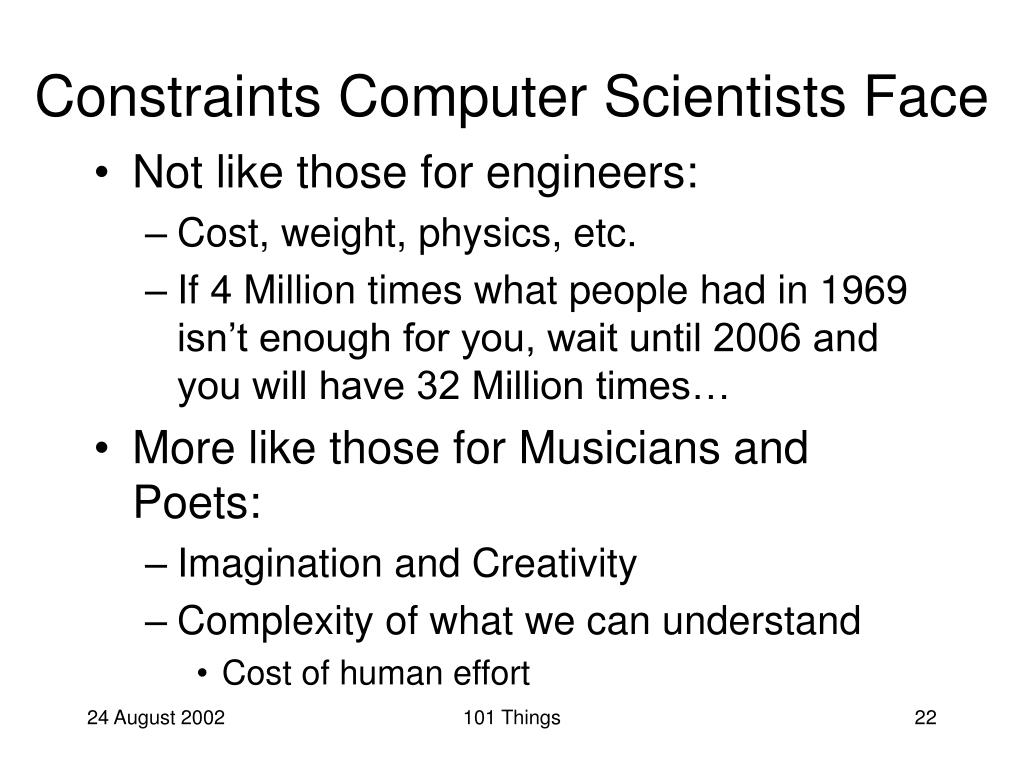 Constraints Computer Scientists Face

• Not like those for engineers:
– Cost, weight, physics, etc.
– If 4 Million times what people had in 1969 isn’t enough for you, wait until 2006 and you will have 32 Million times…

• More like those for Musicians and Poets:
– Imagination and Creativity
– Complexity of what we can understand
• Cost of human effort

24 August 2002
101 Things
22